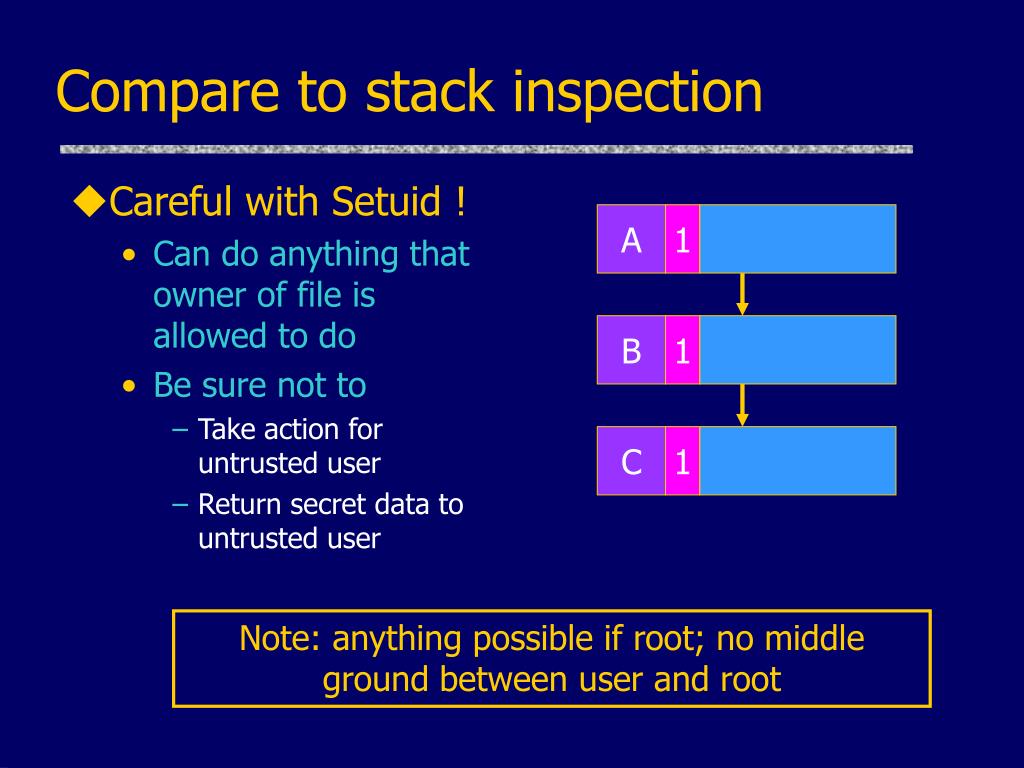 Compare to stack inspection

◆Careful with Setuid !

• Can do anything that owner of file is allowed to do
• Be sure not to
– Take action for untrusted user
– Return secret data to untrusted user

A 1

B 1

C 1

Note: anything possible if root; no middle ground between user and root